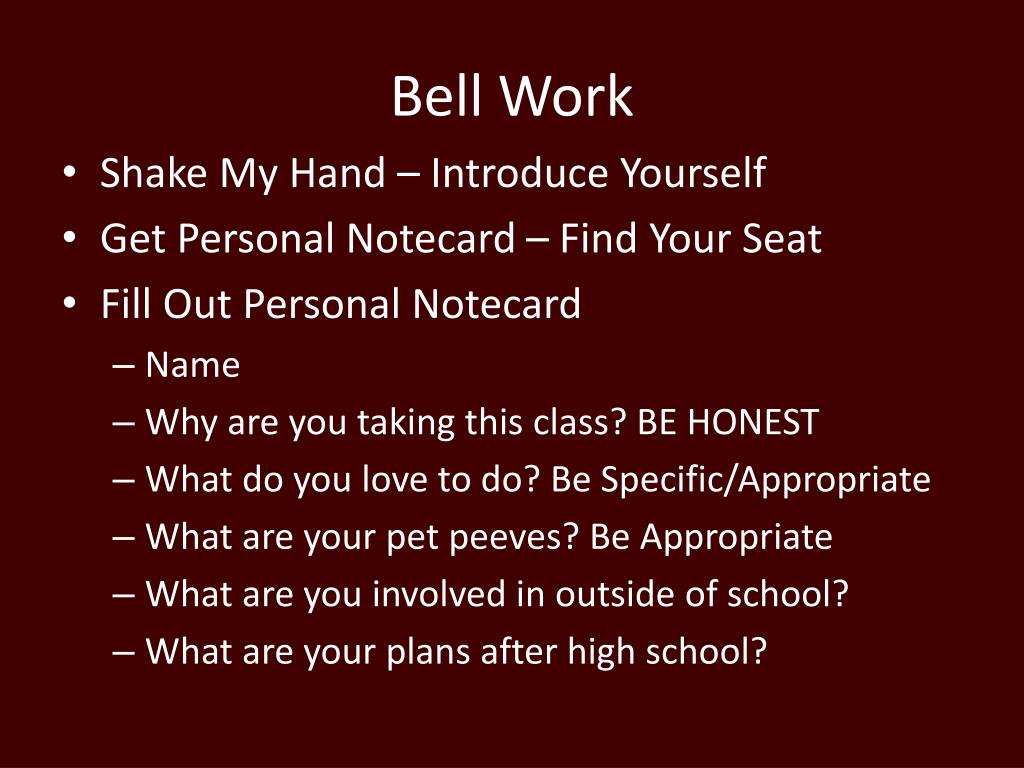 Bell Work

• Shake My Hand – Introduce Yourself
• Get Personal Notecard – Find Your Seat
• Fill Out Personal Notecard
– Name
– Why are you taking this class? BE HONEST
– What do you love to do? Be Specific/Appropriate
– What are your pet peeves? Be Appropriate
– What are you involved in outside of school?
– What are your plans after high school?